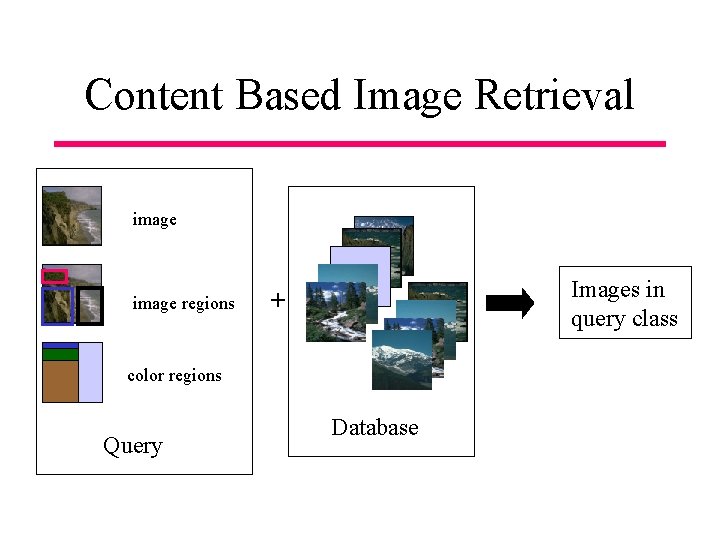 Content Based Image Retrieval

image

image regions

color regions

Query

+

Database

Images in query class